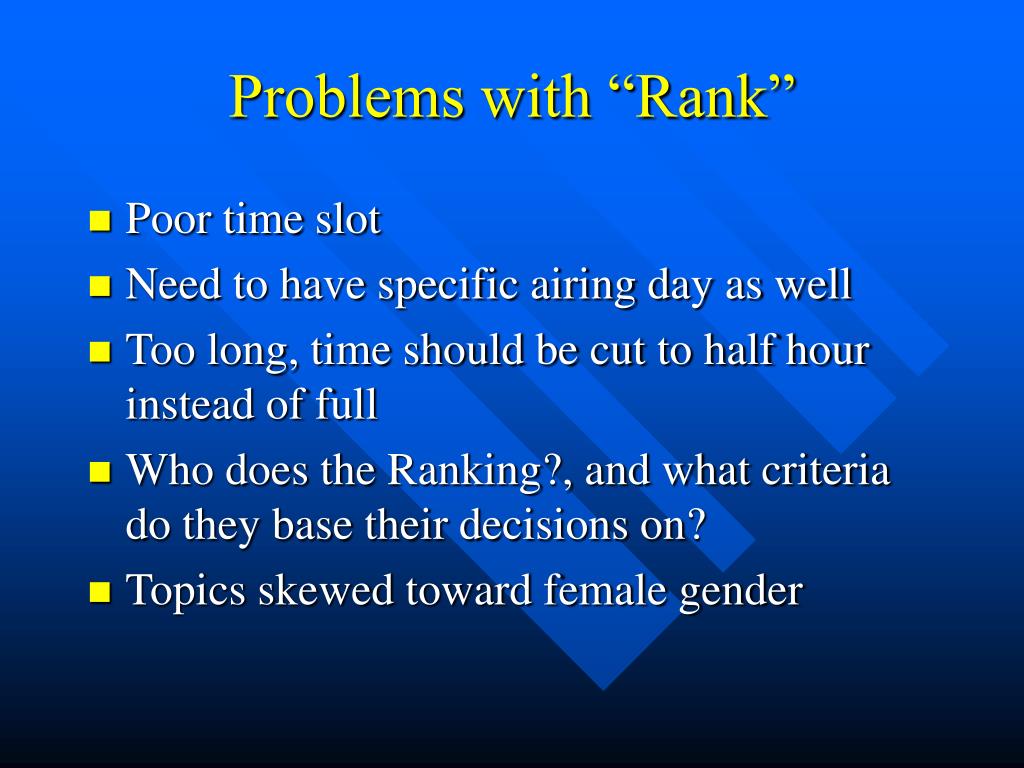 Problems with “Rank”

- Poor time slot
- Need to have specific airing day as well
- Too long, time should be cut to half hour instead of full
- Who does the Ranking?, and what criteria do they base their decisions on?
- Topics skewed toward female gender